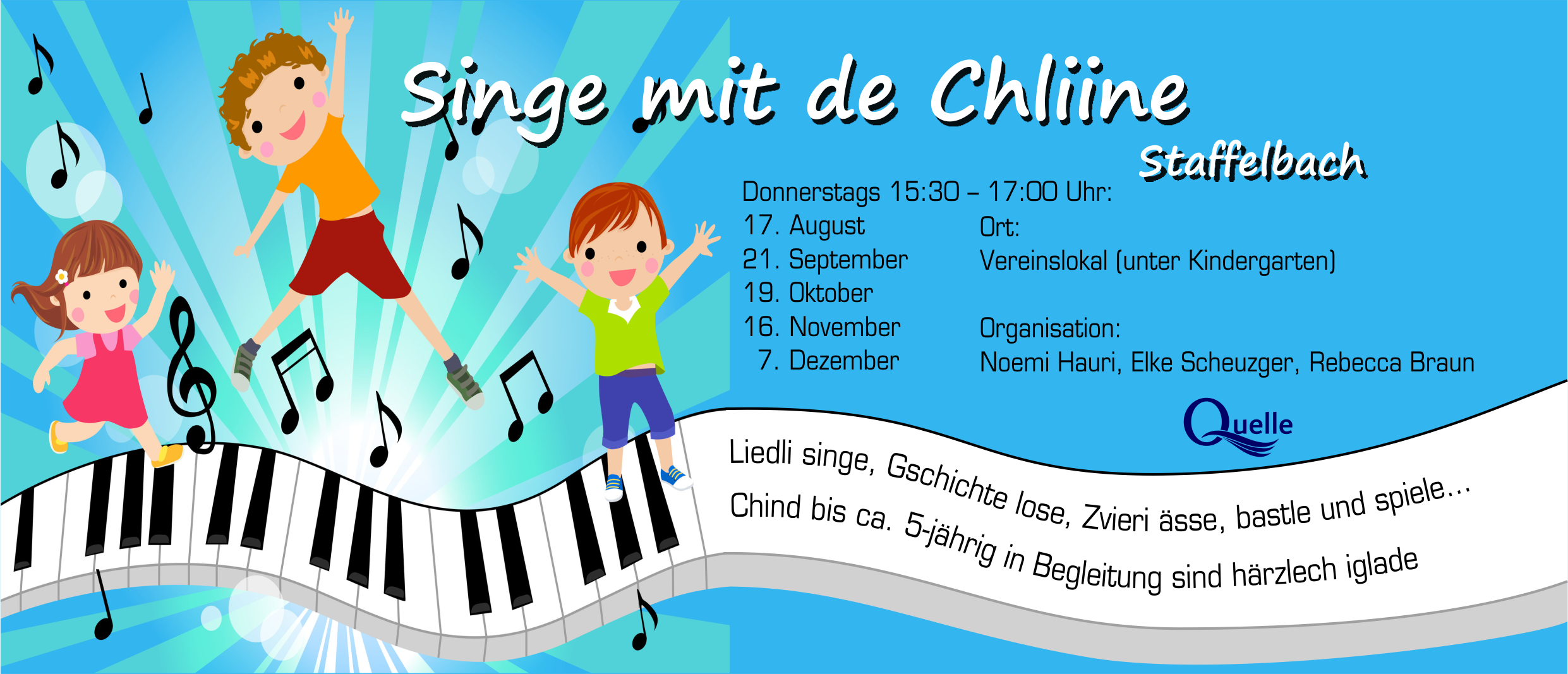 Singe mit de Chliine

Staffelbach

Donnerstags 15:30 – 17:00 Uhr:
17. August
21. September
19. Oktober
16. November
7. Dezember

Ort:
Vereinslokal (unter Kindergarten)

Organisation:
Noemi Hauri, Elke Scheuzger, Rebecca Braun

Quelle

Liedli singe, Gschichte lose, Zvieri ässe, bastle und spiele...
Chind bis ca. 5-jährig in Begleitung sind härzlech iglade